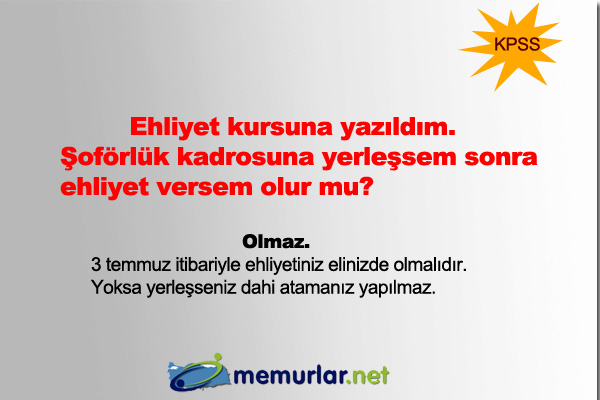 KPSS

Ehliyet kursuna yazıldım. Şoförlük kadrosuna yerleşsem sonra ehliyet versem olur mu?

Olmaz.
3 temmuz itibariyle ehliyetiniz elinizde olmalıdır. Yoksa yerleşseniz dahi atamanız yapılmaz.

memurlar.net